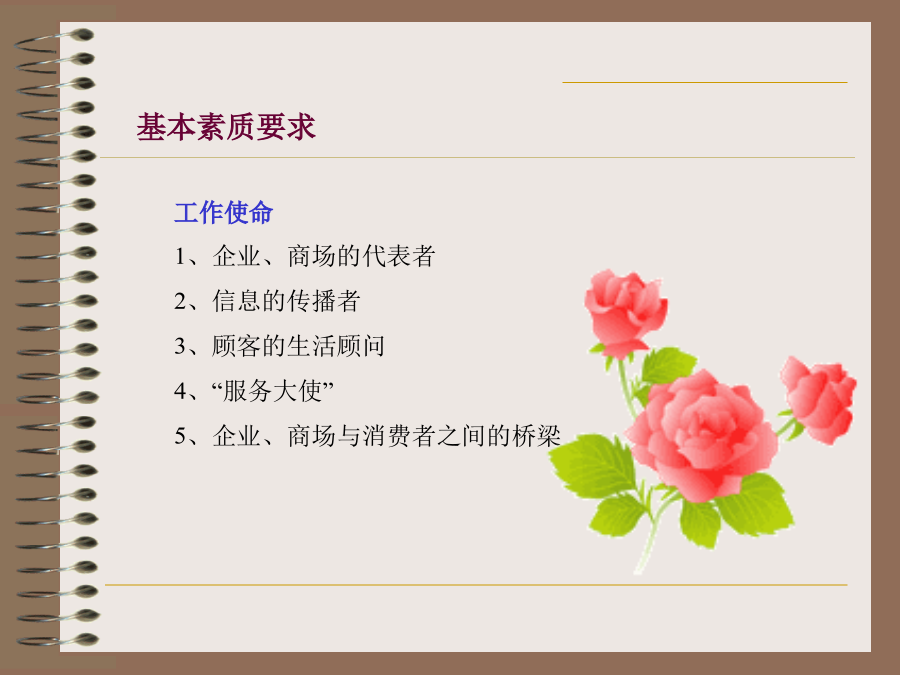 基本素质要求

工作使命

1、企业、商场的代表者

2、信息的传播者

3、顾客的生活顾问

4、“服务大使”

5、企业、商场与消费者之间的桥梁